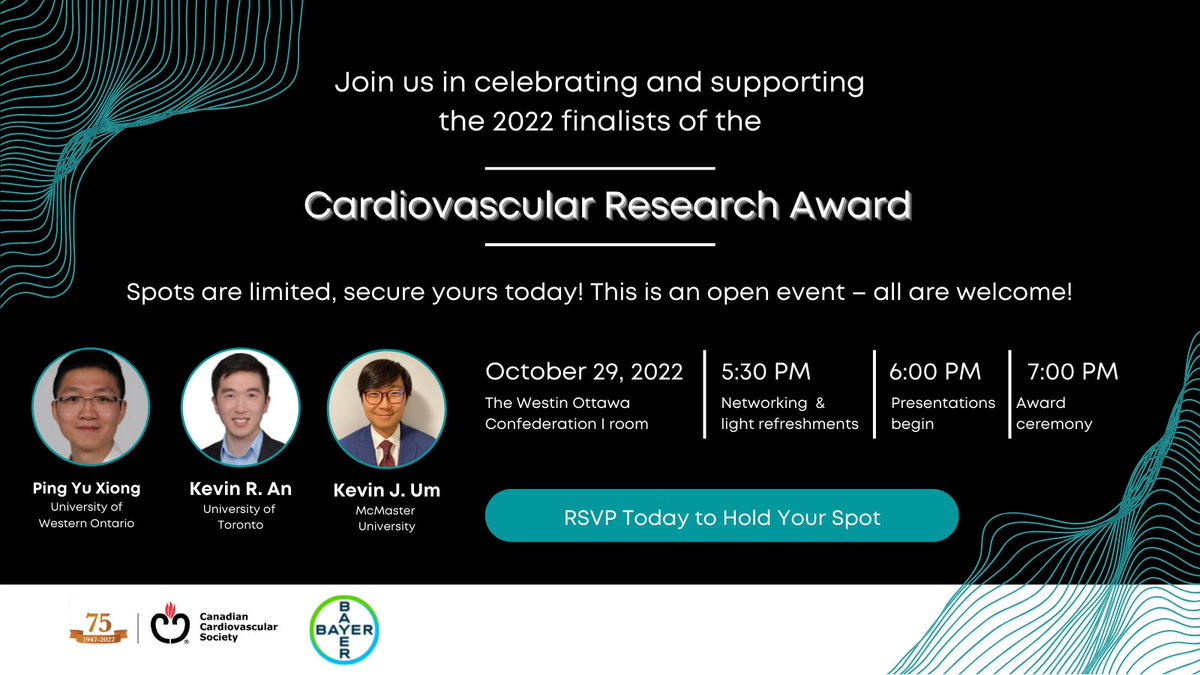 Join us in celebrating and supporting the 2022 finalists of the

Cardiovascular Research Award

Spots are limited, secure yours today! This is an open event – all are welcome!

Ping Yu Xiong
University of Western Ontario

Kevin R. An
University of Toronto

Kevin J. Um
McMaster University

October 29, 2022
The Westin Ottawa
Confederation I room

5:30 PM
Networking & light refreshments

6:00 PM
Presentations begin

7:00 PM
Award ceremony

RSVP Today to Hold Your Spot

75
1947-2022

Canadian Cardiovascular Society

BAYER
BAYER